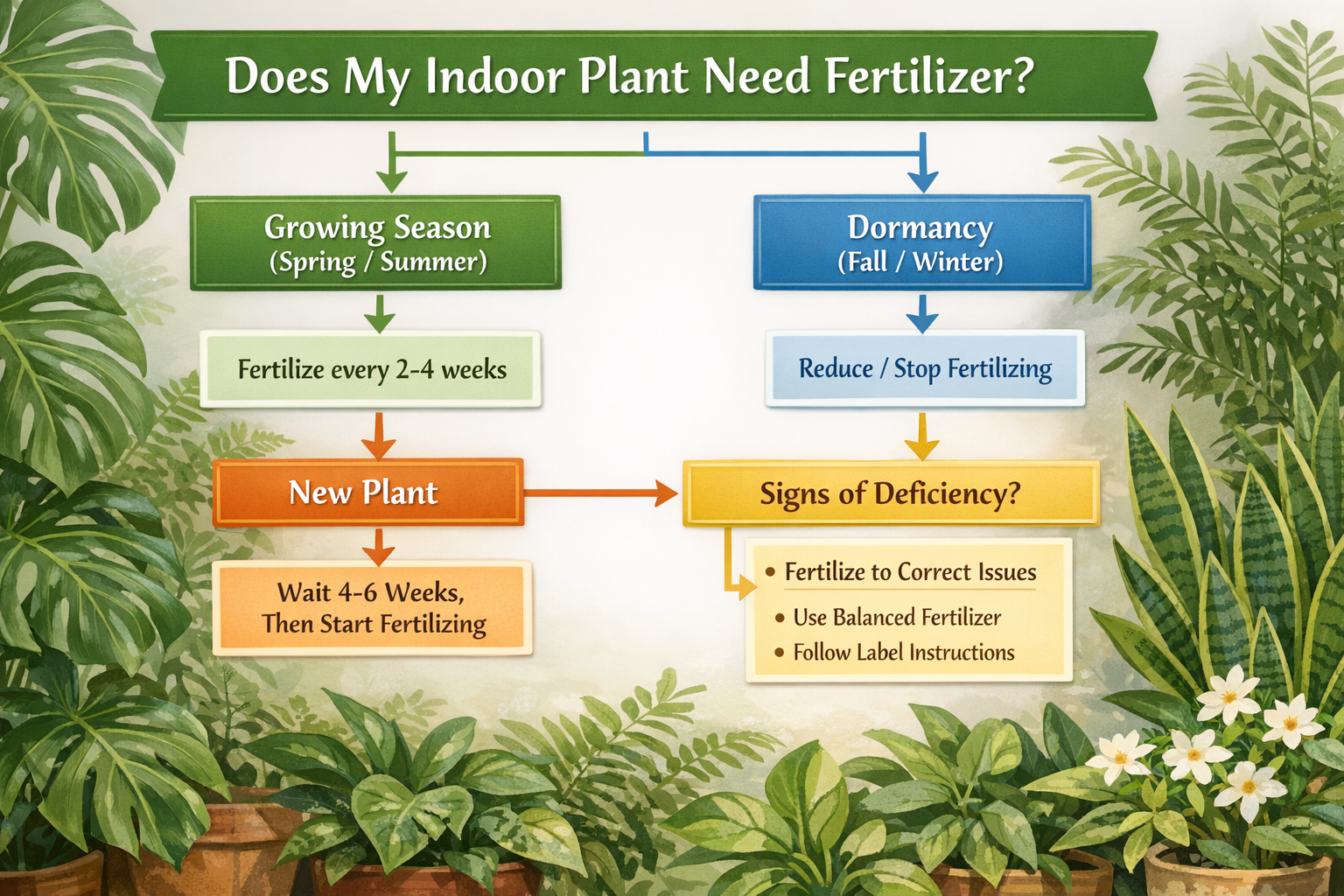 Does My Indoor Plant Need Fertilizer?

Growing Season
(Spring / Summer)

Fertilize every 2-4 weeks

New Plant

Wait 4-6 Weeks,
Then Start Fertilizing

Dormancy
(Fall / Winter)

Reduce / Stop Fertilizing

Signs of Deficiency?

• Fertilize to Correct Issues
• Use Balanced Fertilizer
• Follow Label Instructions